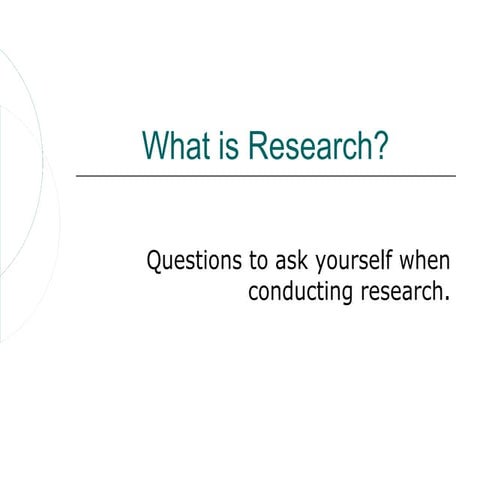 What is Research?

Questions to ask yourself when conducting research.